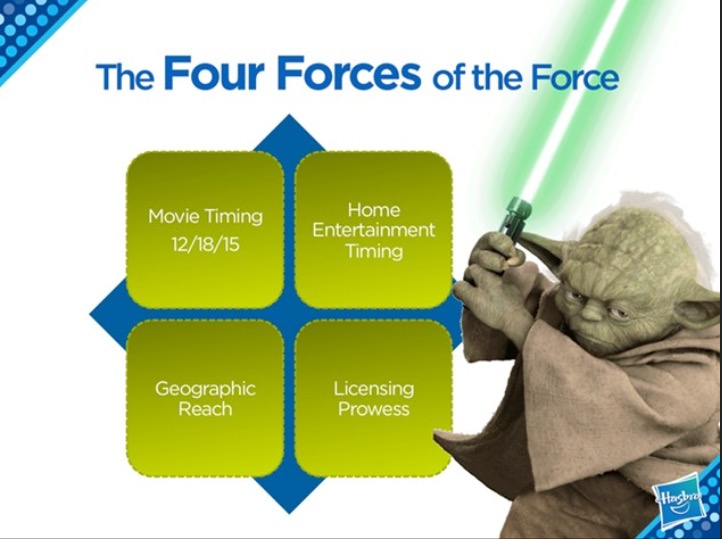 The Four Forces of the Force

Movie Timing 12/18/15

Home Entertainment Timing

Geographic Reach

Licensing Prowess

Hasbro